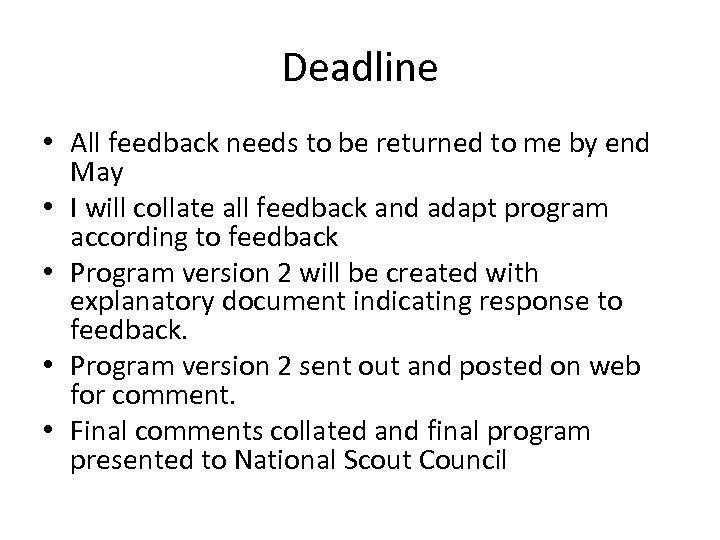 Deadline

• All feedback needs to be returned to me by end May
• I will collate all feedback and adapt program according to feedback
• Program version 2 will be created with explanatory document indicating response to feedback.
• Program version 2 sent out and posted on web for comment.
• Final comments collated and final program presented to National Scout Council